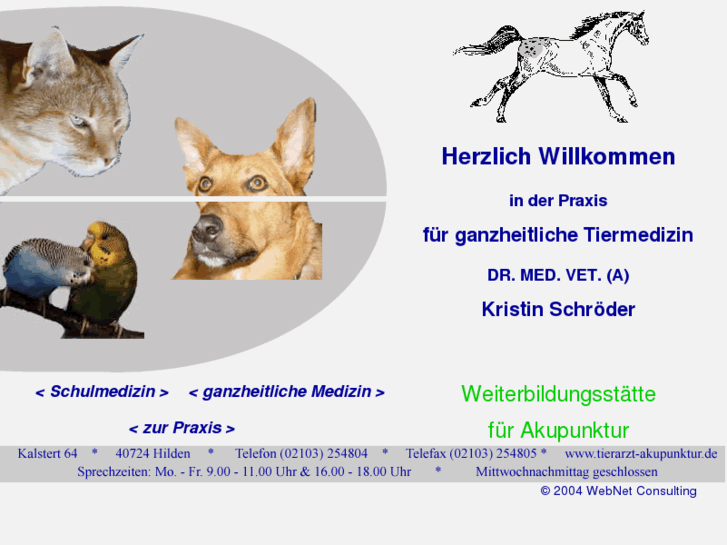 Herzlich Willkommen

in der Praxis

für ganzheitliche Tiermedizin

DR. MED. VET. (A)

Kristin Schröder

< Schulmedizin >   < ganzheitliche Medizin >

< zur Praxis >

Weiterbildungsstätte

für Akupunktur

Kalstert 64 * 40724 Hilden * Telefon (02103) 254804 * Telefax (02103) 254805 * www.tierarzt-akupunktur.de

Sprechzeiten: Mo. - Fr. 9.00 - 11.00 Uhr & 16.00 - 18.00 Uhr * Mittwochnachmittag geschlossen

© 2004 WebNet Consulting